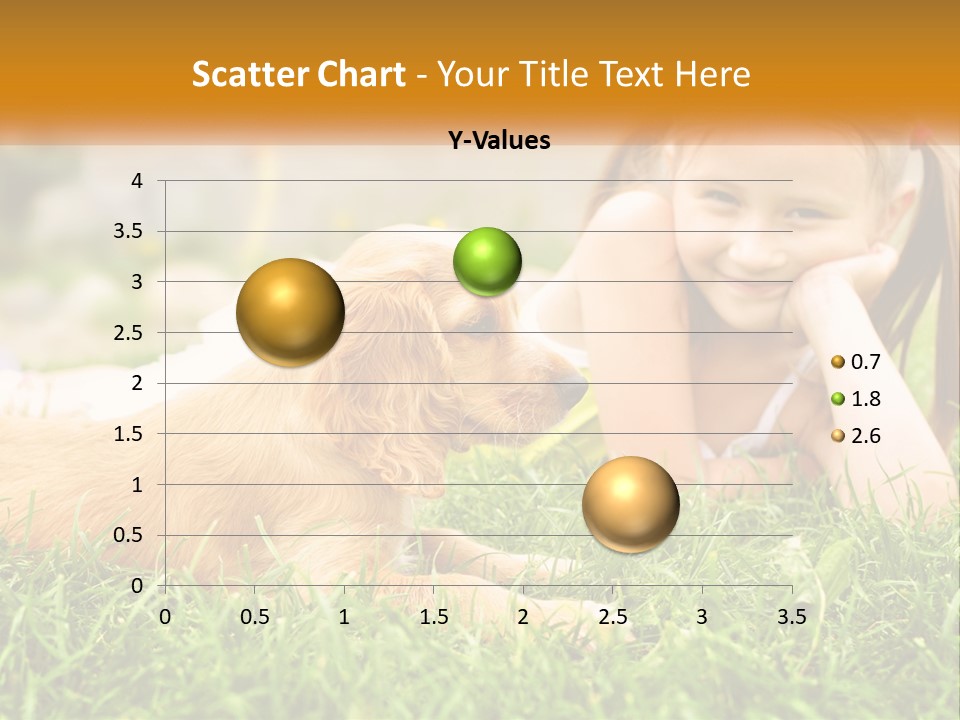 Scatter Chart - Your Title Text Here

Y-Values

4
3.5
3
2.5
2
1.5
1
0.5
0

0 0.5 1 1.5 2 2.5 3 3.5

0.7
1.8
2.6